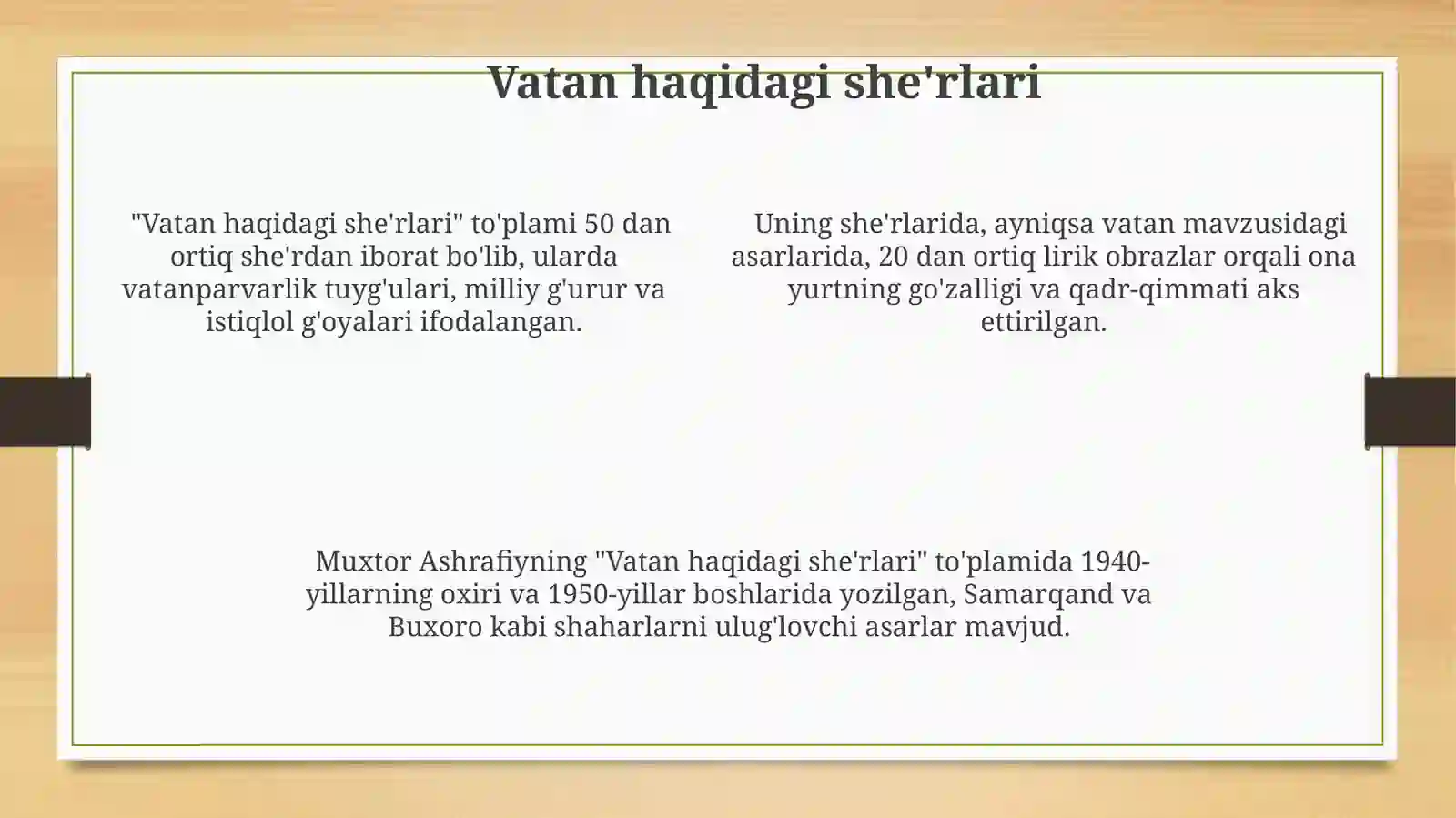 Vatan haqidagi she'rlari

"Vatan haqidagi she'rlari" to'plami 50 dan ortiq she'rdan iborat bo'lib, ularda vatanparvarlik tuyg'ulari, milliy g'urur va istiqlol g'oyalari ifodalangan.

Uning she'rlarida, ayniqsa vatan mavzusidagi asarlarida, 20 dan ortiq lirik obrazlar orqali ona yurtning go'zalligi va qadr-qimmati aks ettirilgan.

Muxtor Ashrafiyning "Vatan haqidagi she'rlari" to'plamida 1940-yillarning oxiri va 1950-yillar boshlarida yozilgan, Samarqand va Buxoro kabi shaharlarni ulug'lovchi asarlar mavjud.